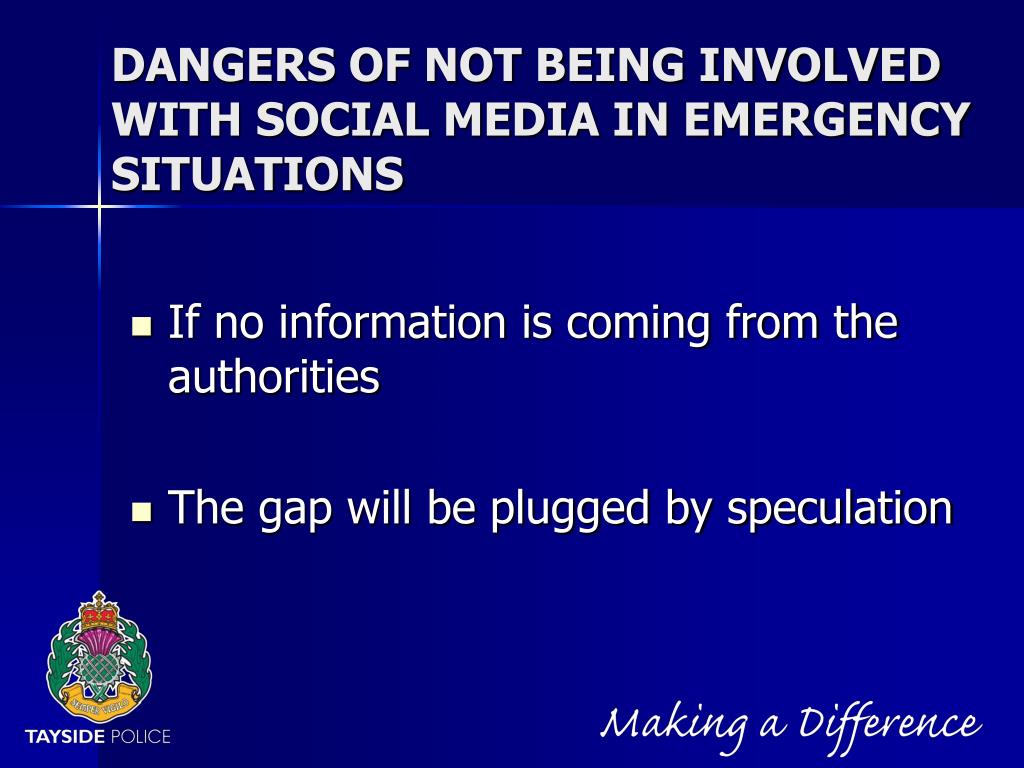 DANGERS OF NOT BEING INVOLVED WITH SOCIAL MEDIA IN EMERGENCY SITUATIONS

- If no information is coming from the authorities
- The gap will be plugged by speculation

SEMPER VIGILO

TAYSIDE POLICE

Making a Difference